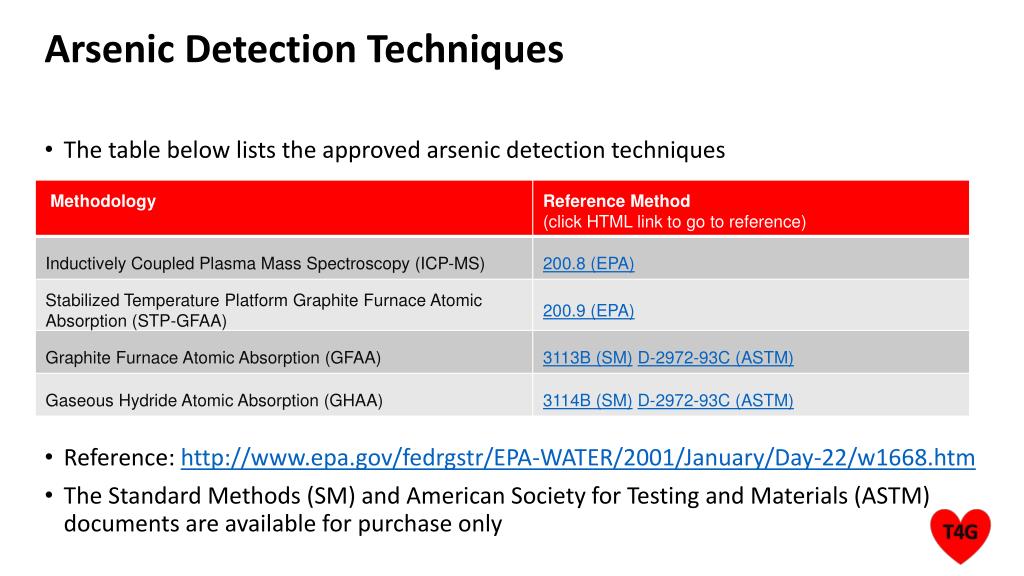 Arsenic Detection Techniques

• The table below lists the approved arsenic detection techniques

| Methodology | Reference Method (click HTML link to go to reference) |
|---|---|
| Inductively Coupled Plasma Mass Spectroscopy (ICP-MS) | 200.8 (EPA) |
| Stabilized Temperature Platform Graphite Furnace Atomic Absorption (STP-GFAA) | 200.9 (EPA) |
| Graphite Furnace Atomic Absorption (GFAA) | 3113B (SM) D-2972-93C (ASTM) |
| Gaseous Hydride Atomic Absorption (GHAA) | 3114B (SM) D-2972-93C (ASTM) |

• Reference: http://www.epa.gov/fedrgstr/EPA-WATER/2001/January/Day-22/w1668.htm
• The Standard Methods (SM) and American Society for Testing and Materials (ASTM) documents are available for purchase only

T4G